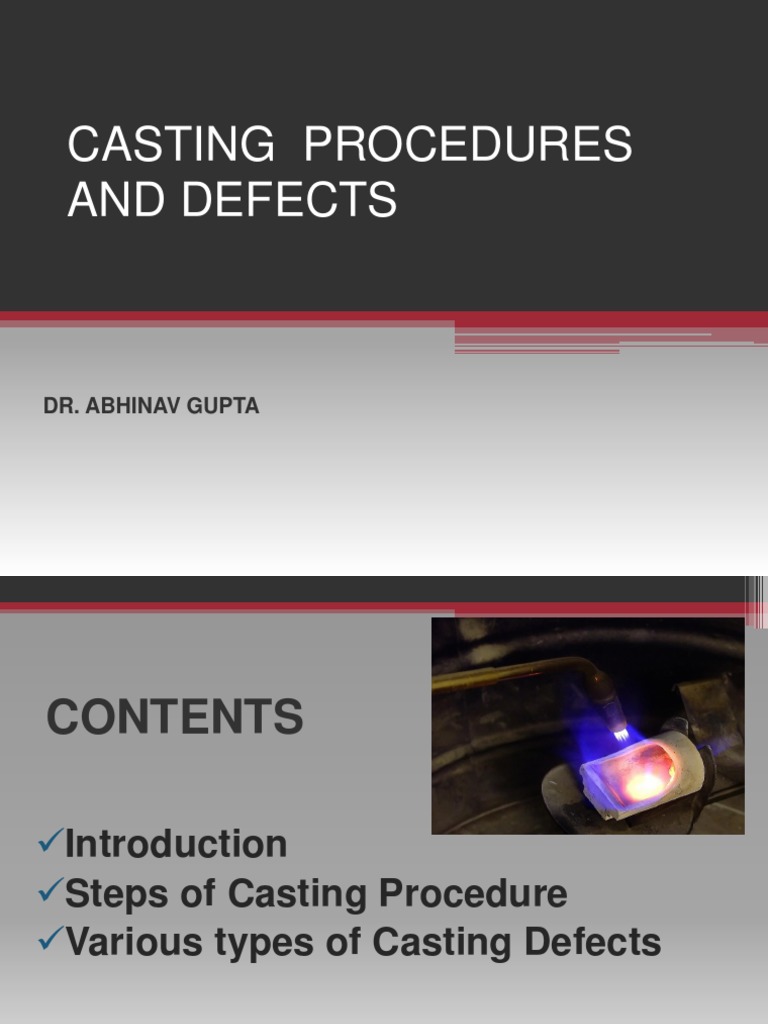 CASTING PROCEDURES AND DEFECTS

DR. ABHINAV GUPTA

CONTENTS

✓Introduction
✓Steps of Casting Procedure
✓Various types of Casting Defects